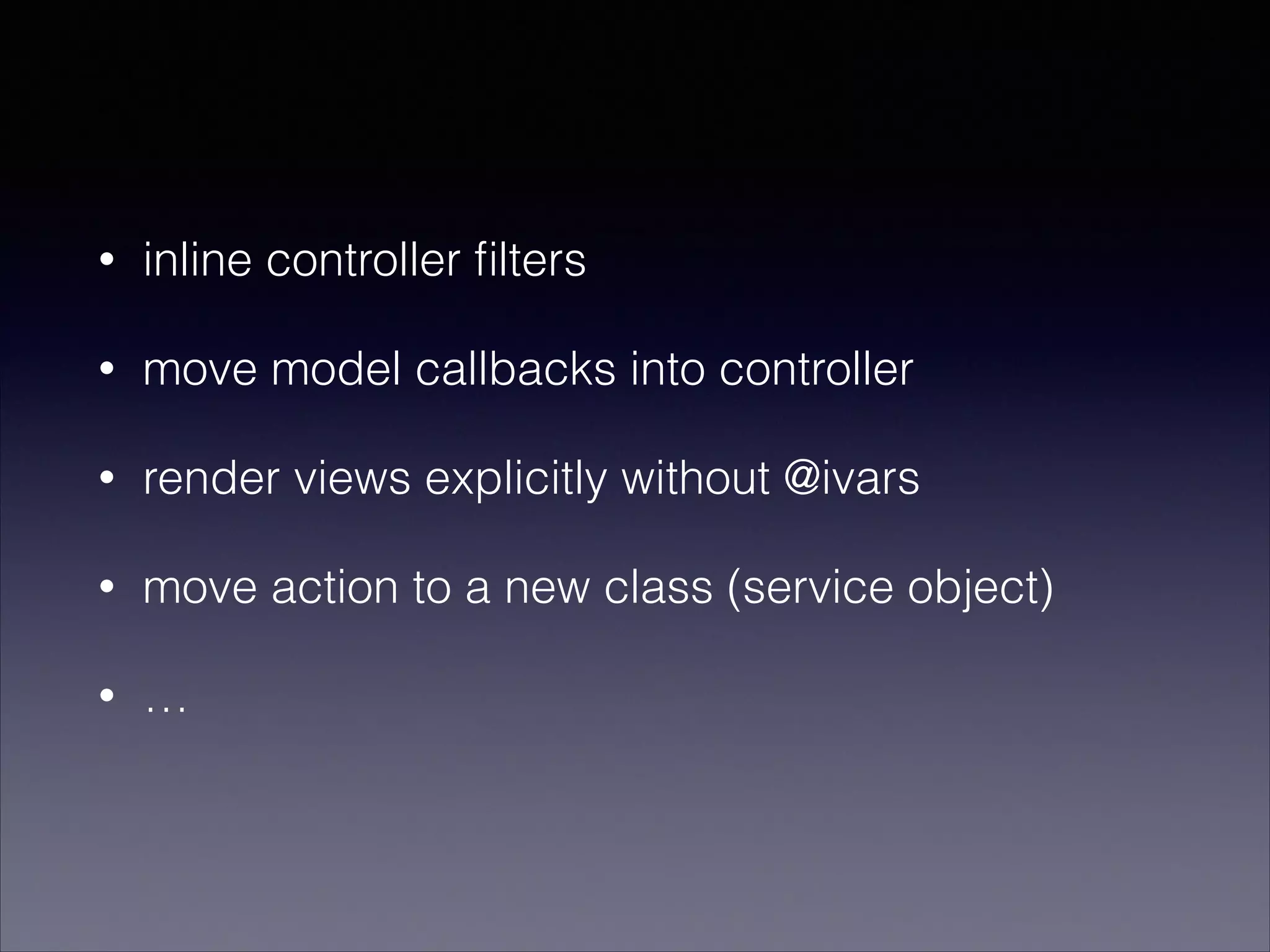 • inline controller filters

• move model callbacks into controller

• render views explicitly without @ivars

• move action to a new class (service object)

• …